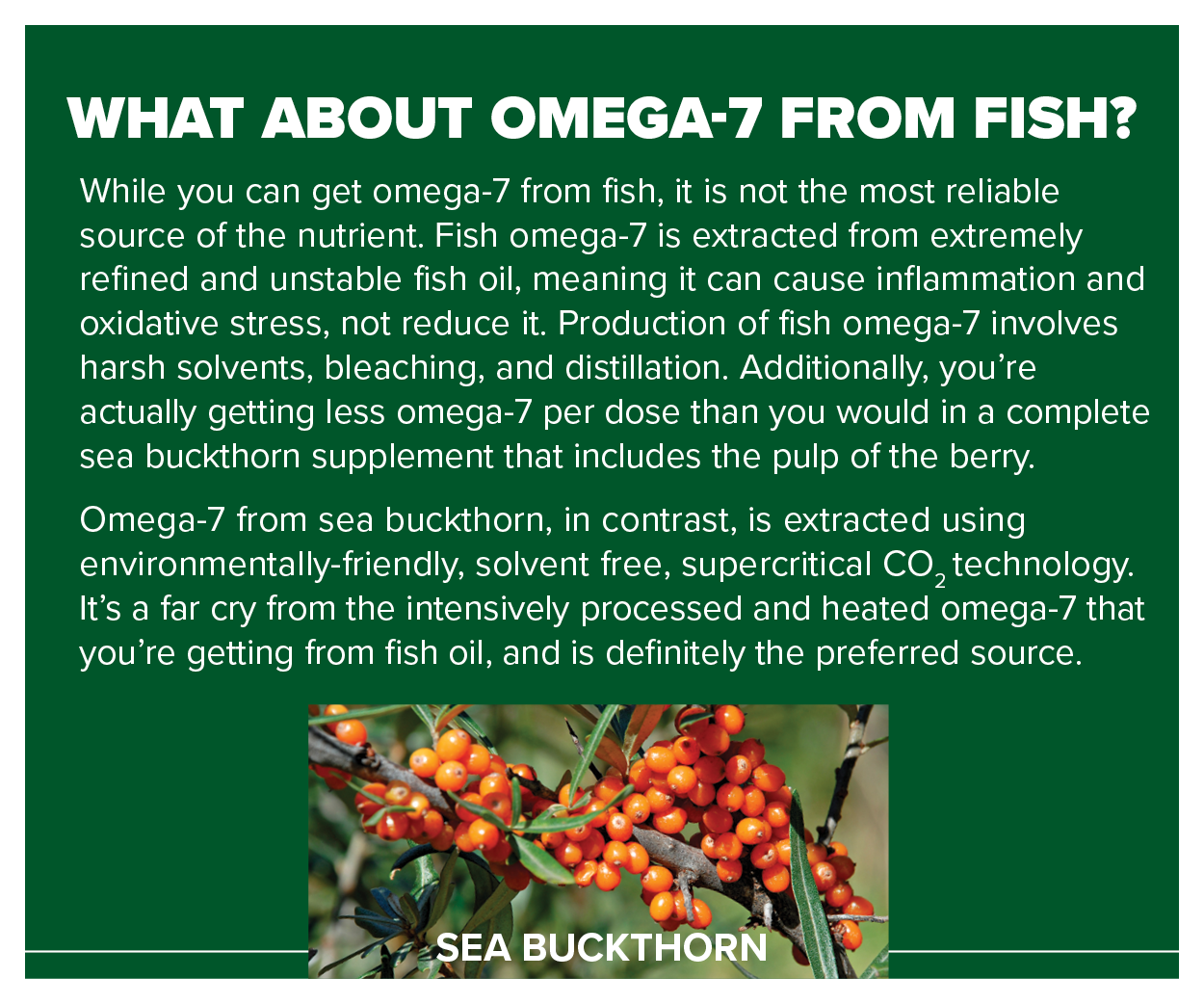 WHAT ABOUT OMEGA-7 FROM FISH?

While you can get omega-7 from fish, it is not the most reliable source of the nutrient. Fish omega-7 is extracted from extremely refined and unstable fish oil, meaning it can cause inflammation and oxidative stress, not reduce it. Production of fish omega-7 involves harsh solvents, bleaching, and distillation. Additionally, you're actually getting less omega-7 per dose than you would in a complete sea buckthorn supplement that includes the pulp of the berry.

Omega-7 from sea buckthorn, in contrast, is extracted using environmentally-friendly, solvent free, supercritical $CO_2$ technology. It's a far cry from the intensively processed and heated omega-7 that you're getting from fish oil, and is definitely the preferred source.

SEA BUCKTHORN